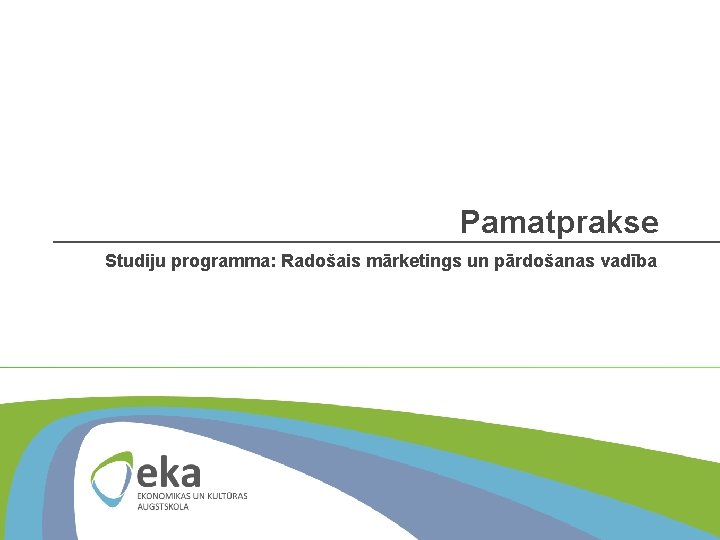 Pamatprakse

Studiju programma: Radošais mārketings un pārdošanas vadība

eka
EKONOMIKAS UN KULTŪRAS AUGSTSKOLA